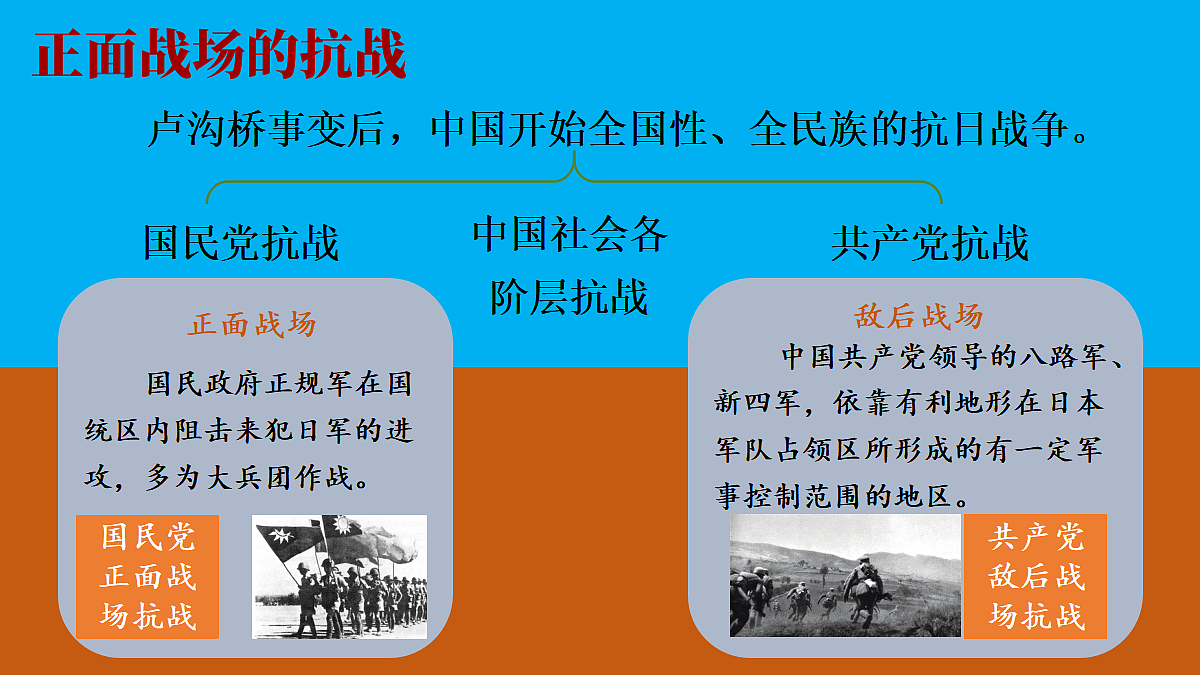 正面战场的抗战

卢沟桥事变后，中国开始全国性、全民族的抗日战争。

国民党抗战

中国社会各阶层抗战

共产党抗战

正面战场

国民政府正规军在国统区内阻击来犯日军的进攻，多为大兵团作战。

国民党正面战场抗战

敌后战场

中国共产党领导的八路军、新四军，依靠有利地形在日本军队占领区所形成的有一定军事控制范围的地区。

共产党敌后战场抗战